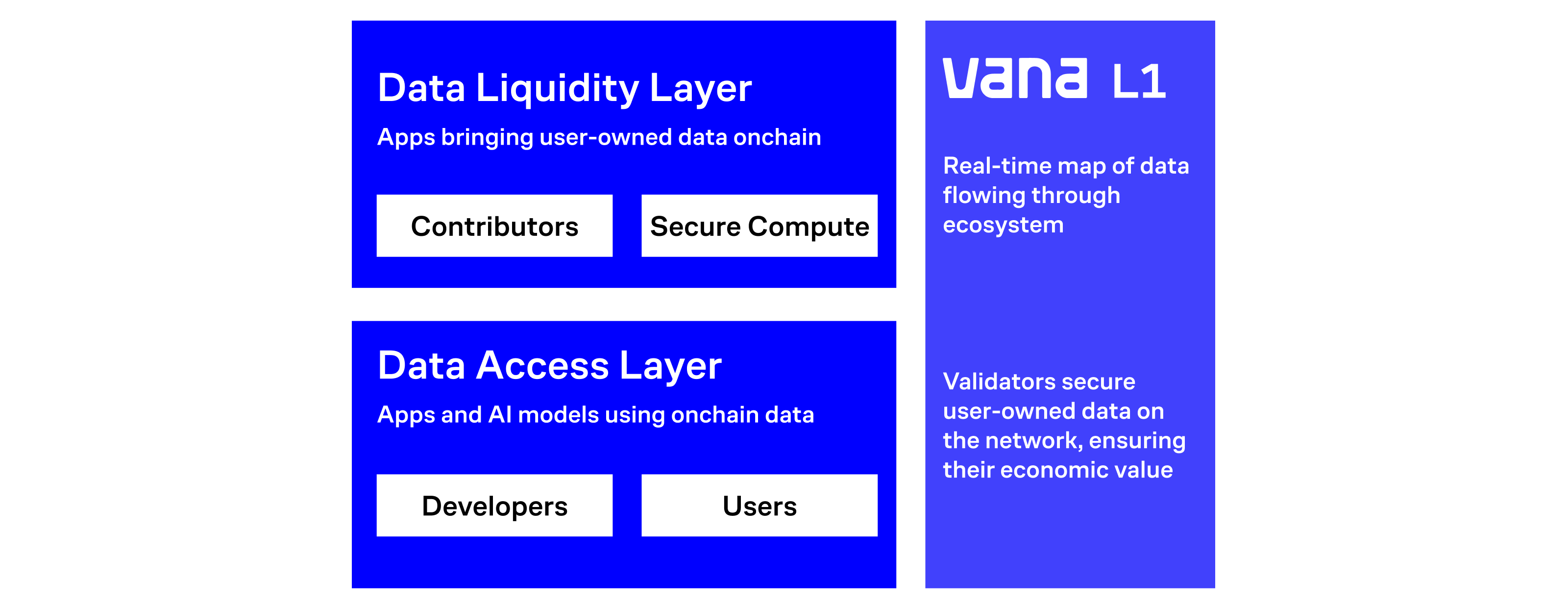 Data Liquidity Layer
Apps bringing user-owned data onchain

Contributors

Secure Compute

Data Access Layer
Apps and AI models using onchain data

Developers

Users

vana L1

Real-time map of data flowing through ecosystem

Validators secure user-owned data on the network, ensuring their economic value